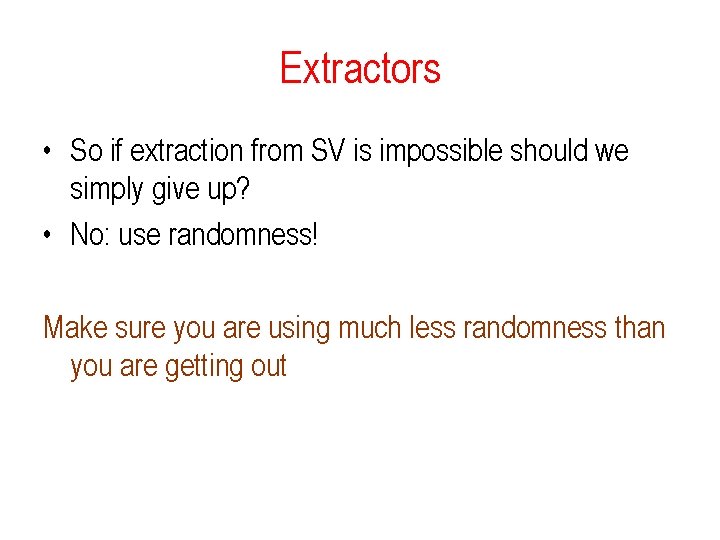 Extractors

• So if extraction from SV is impossible should we simply give up?
• No: use randomness!

Make sure you are using much less randomness than you are getting out